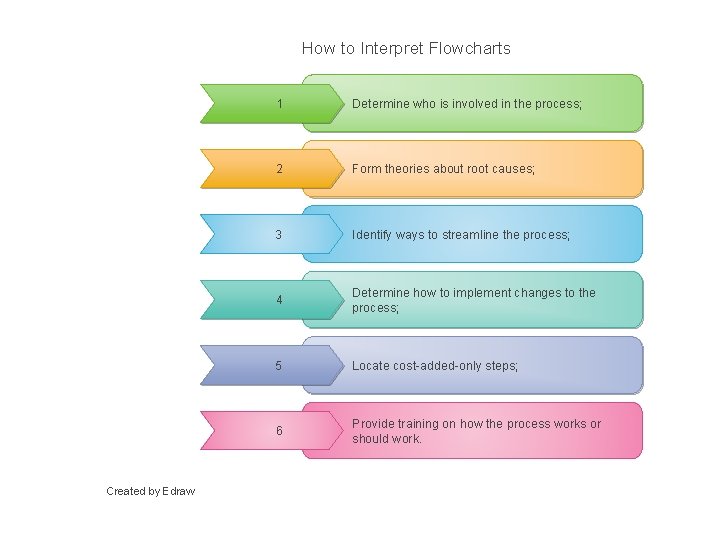 How to Interpret Flowcharts

1

Determine who is involved in the process;

2

Form theories about root causes;

3

Identify ways to streamline the process;

4

Determine how to implement changes to the process;

5

Locate cost-added-only steps;

6

Provide training on how the process works or should work.

Created by Edraw